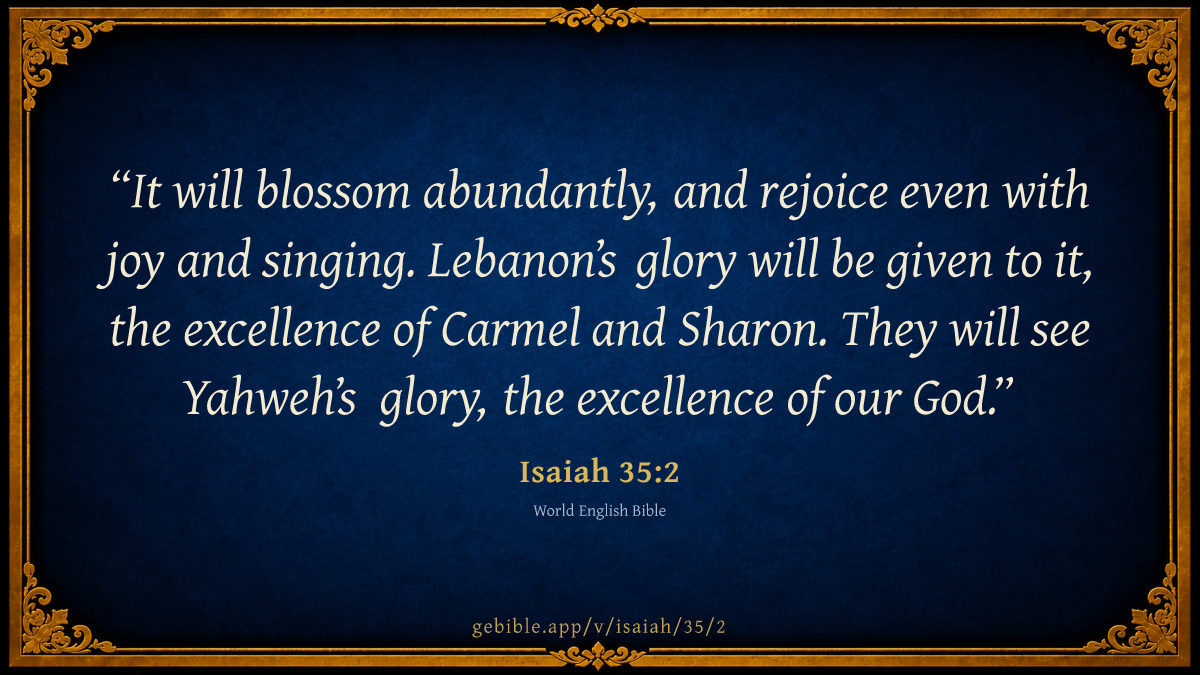 “It will blossom abundantly, and rejoice even with joy and singing. Lebanon’s glory will be given to it, the excellence of Carmel and Sharon. They will see Yahweh’s glory, the excellence of our God.”

Isaiah 35:2

World English Bible

gebible.app/v/isaiah/35/2